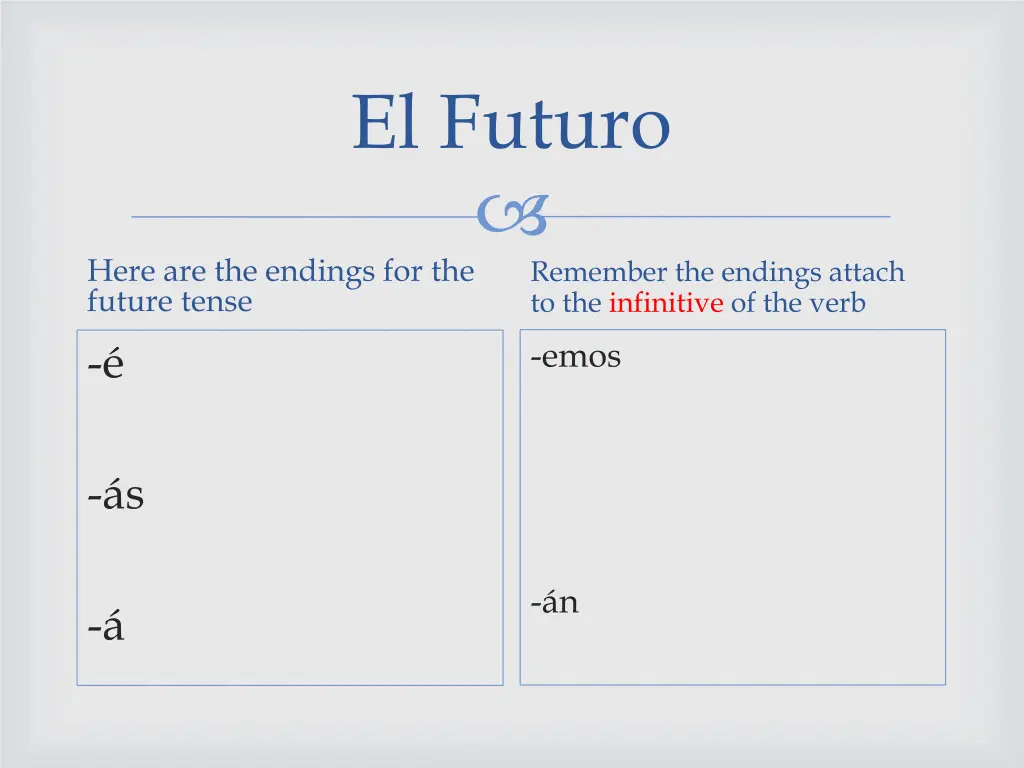 El Futuro

Here are the endings for the future tense

-é

-ás

-á

Remember the endings attach to the infinitive of the verb

-emos

-án